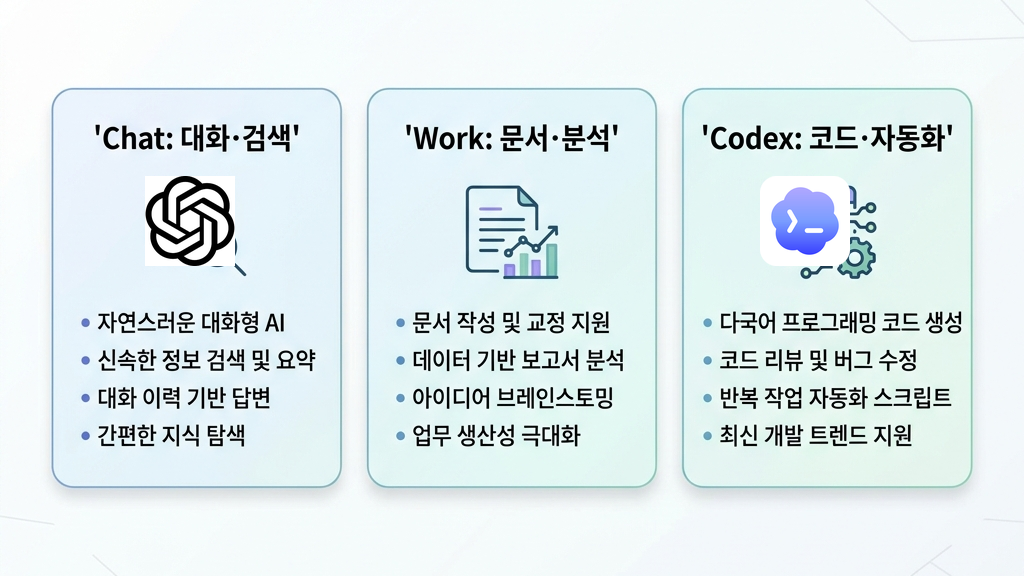 'Chat: 대화·검색'

• 자연스러운 대화형 AI
• 신속한 정보 검색 및 요약
• 대화 이력 기반 답변
• 간편한 지식 탐색

'Work: 문서·분석'

• 문서 작성 및 교정 지원
• 데이터 기반 보고서 분석
• 아이디어 브레인스토밍
• 업무 생산성 극대화

'Codex: 코드·자동화'

>_

• 다국어 프로그래밍 코드 생성
• 코드 리뷰 및 버그 수정
• 반복 작업 자동화 스크립트
• 최신 개발 트렌드 지원